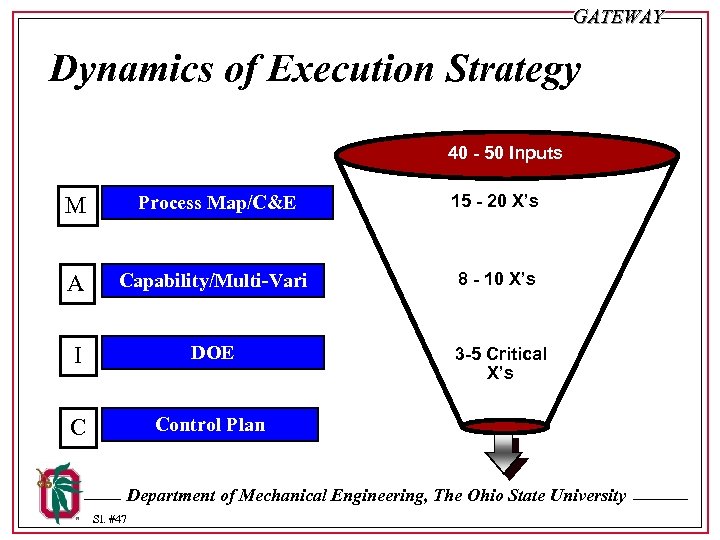 GATEWAY

Dynamics of Execution Strategy

M Process Map/C&E

A Capability/Multi-Vari

I DOE

C Control Plan

40 - 50 Inputs

15 - 20 X's

8 - 10 X's

3-5 Critical X's

Department of Mechanical Engineering, The Ohio State University

Sl. #47